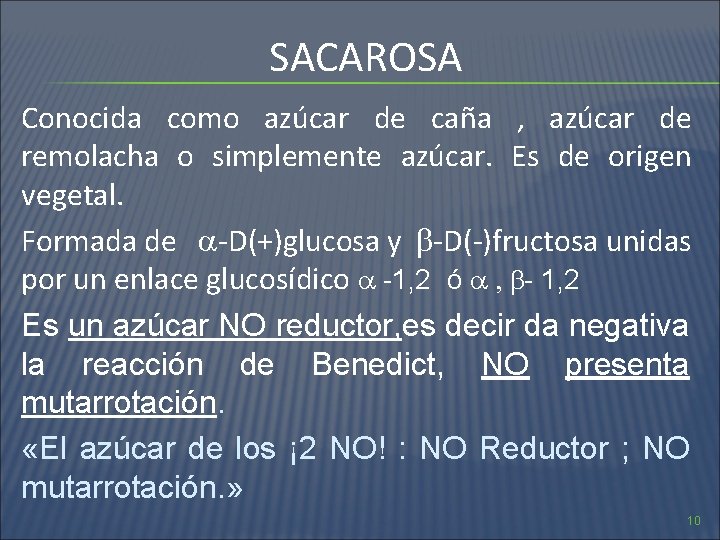 SACAROSA

Conocida como azúcar de caña , azúcar de remolacha o simplemente azúcar. Es de origen vegetal.

Formada de $\alpha$-D(+)glucosa y $\beta$-D(-)fructosa unidas por un enlace glucosídico $\alpha$ -1,2 ó $\alpha$ , $\beta$- 1,2

Es un azúcar NO reductor,es decir da negativa la reacción de Benedict, NO presenta mutarrotación.

«El azúcar de los ¡2 NO! : NO Reductor ; NO mutarrotación.»

10